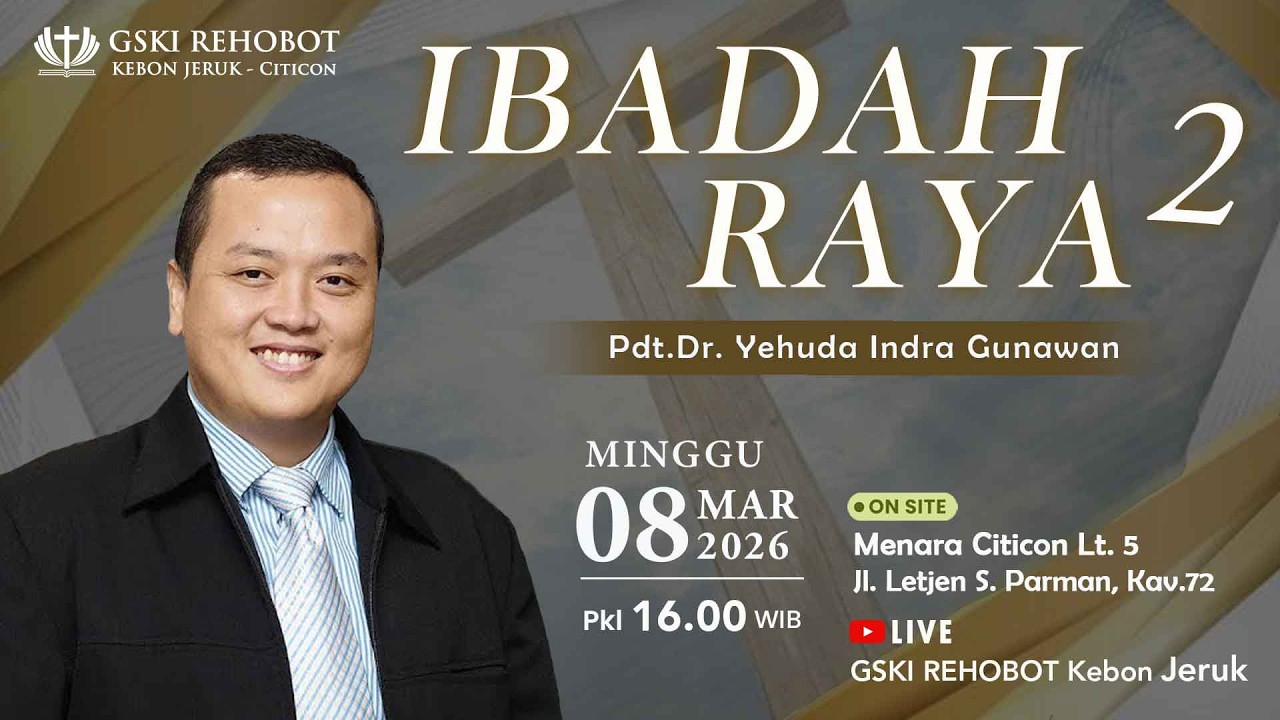 GSKI REHOBOT
KEBON JERUK - CITICON

IBADAH RAYA 2

Pdt.Dr. Yehuda Indra Gunawan

MINGGU
08 MAR 2026
Pkl 16.00 WIB

ON SITE
Menara Citicon Lt. 5
Jl. Letjen S. Parman, Kav.72

LIVE
GSKI REHOBOT Kebon Jeruk